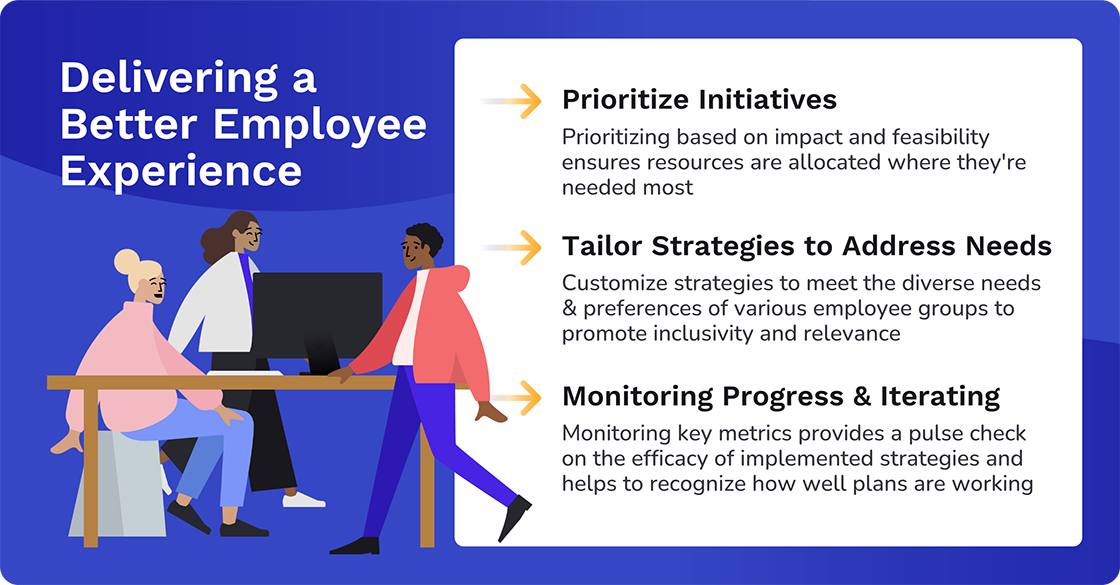 Delivering a Better Employee Experience

Prioritize Initiatives

Prioritizing based on impact and feasibility ensures resources are allocated where they're needed most

Tailor Strategies to Address Needs

Customize strategies to meet the diverse needs & preferences of various employee groups to promote inclusivity and relevance

Monitoring Progress & Iterating

Monitoring key metrics provides a pulse check on the efficacy of implemented strategies and helps to recognize how well plans are working